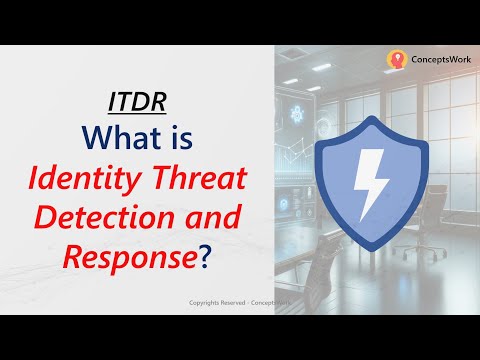 ConceptsWork

ITDR
What is
Identity Threat Detection and Response?

Copyrights Reserved - ConceptsWork